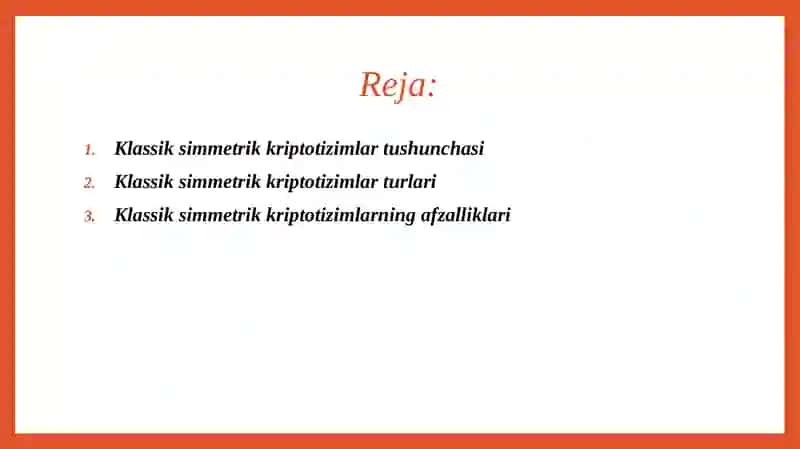 Reja:

1. Klassik simmetrik kriptotizimlar tushunchasi
2. Klassik simmetrik kriptotizimlar turlari
3. Klassik simmetrik kriptotizimlarning afzalliklari